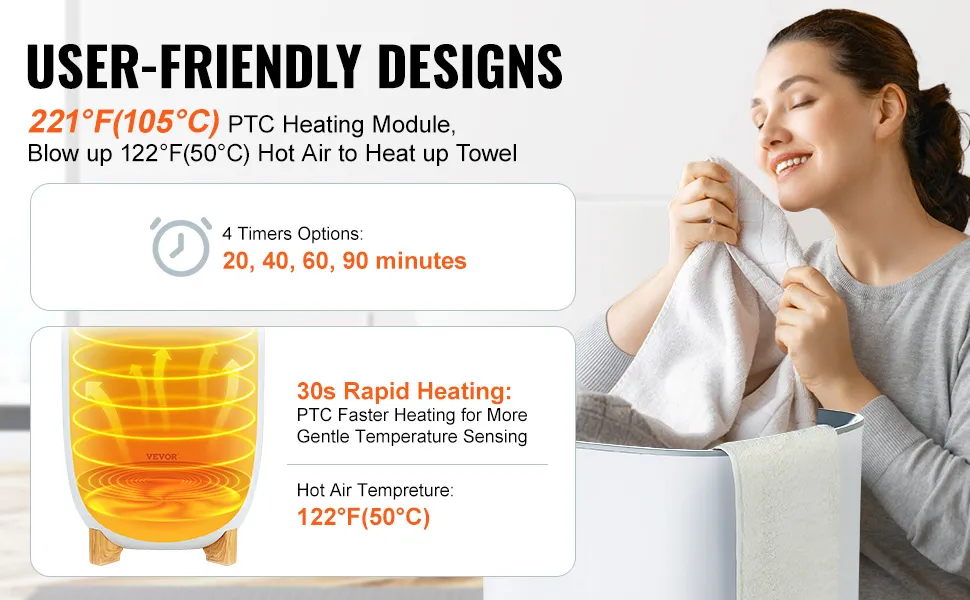 USER-FRIENDLY DESIGNS

221°F(105°C) PTC Heating Module, Blow up 122°F(50°C) Hot Air to Heat up Towel

4 Timers Options:
20, 40, 60, 90 minutes

VEVOR

30s Rapid Heating:
PTC Faster Heating for More Gentle Temperature Sensing

Hot Air Tempreture:
122°F(50°C)